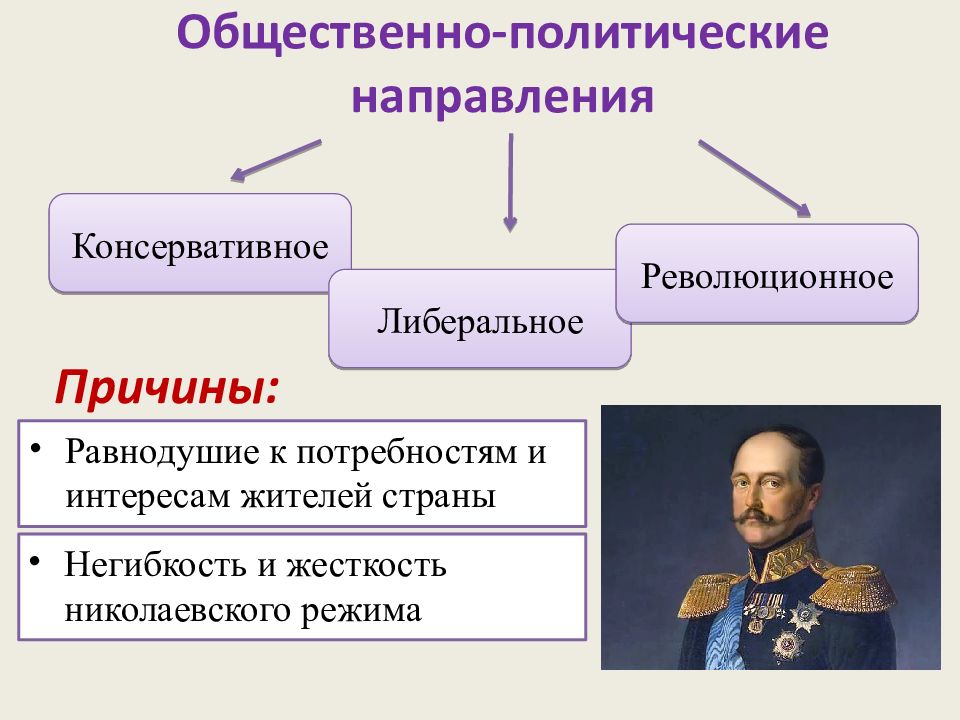 Общественно-политические направления

Консервативное

Либеральное

Революционное

Причины:

• Равнодушие к потребностям и интересам жителей страны

• Негибкость и жесткость николаевского режима